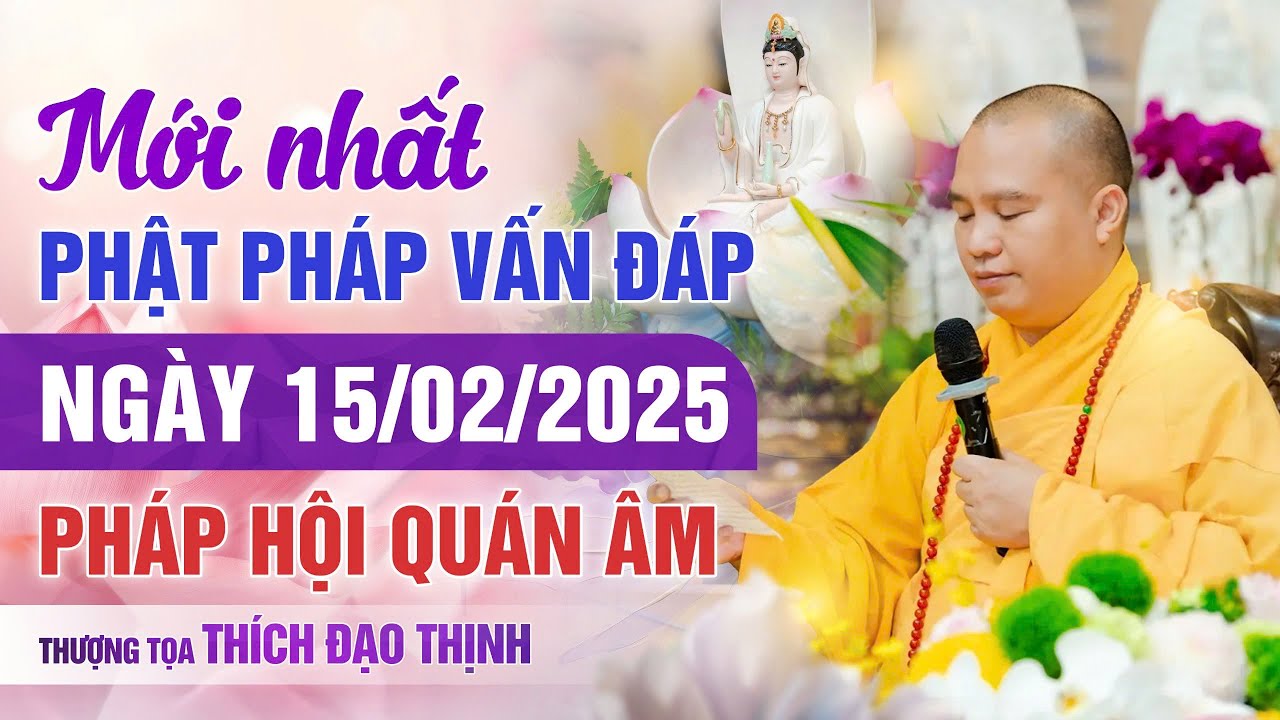 Mới nhất
PHẬT PHÁP VẤN ĐÁP
NGÀY 15/02/2025
PHÁP HỘI QUÁN ÂM
THƯỢNG TỌA THÍCH ĐẠO THỊNH